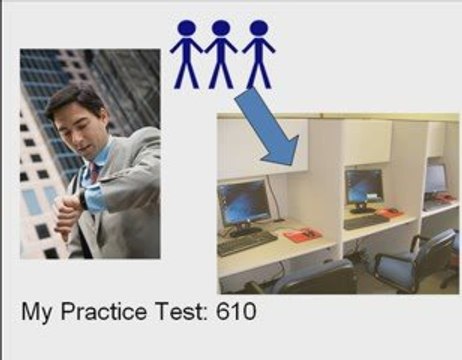 My Practice Test: 610